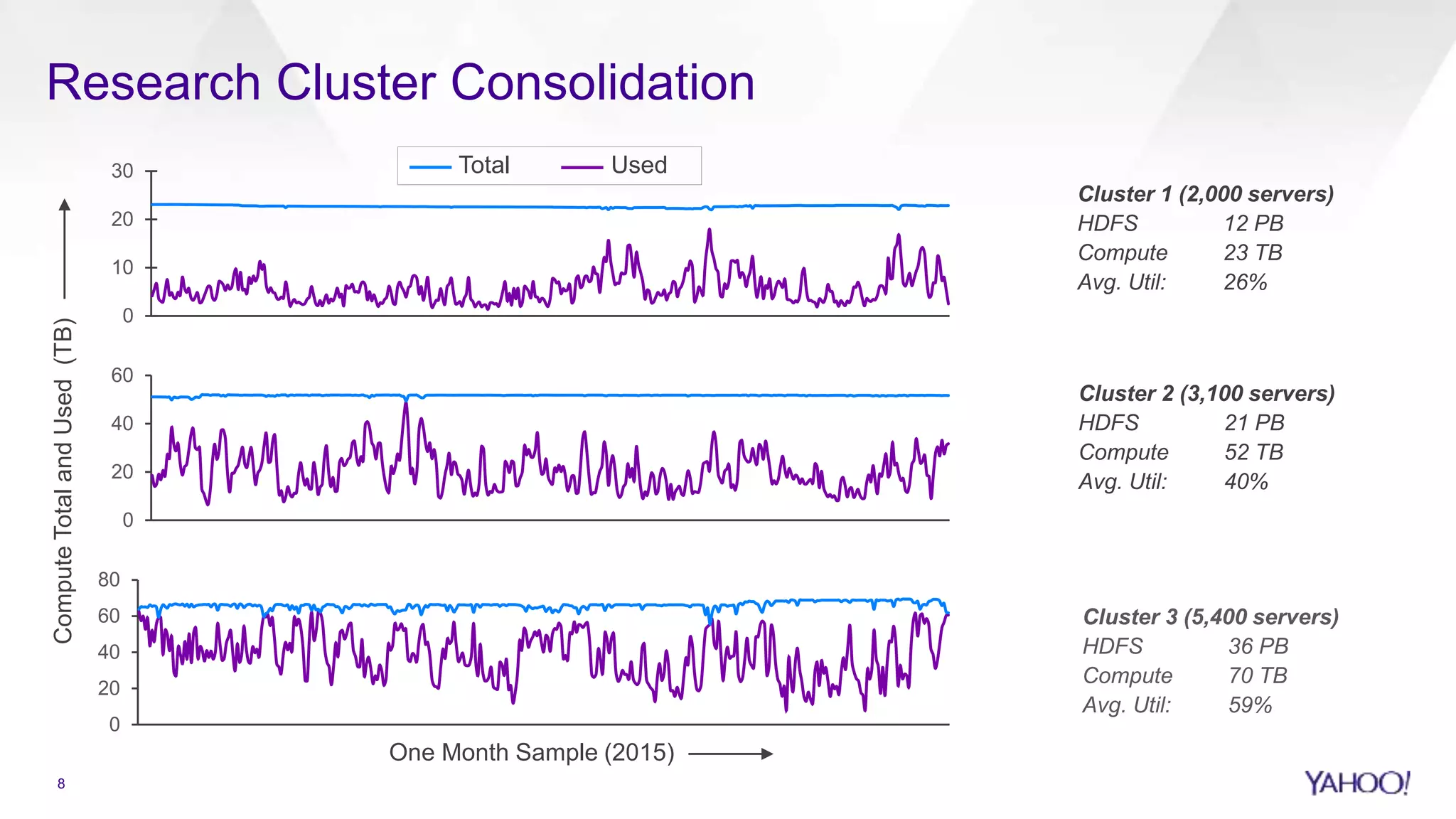 Research Cluster Consolidation

Total Used

Compute Total and Used (TB)

30
20
10
0

60
40
20
0

80
60
40
20
0

One Month Sample (2015)

Cluster 1 (2,000 servers)
HDFS 12 PB
Compute 23 TB
Avg. Util: 26%

Cluster 2 (3,100 servers)
HDFS 21 PB
Compute 52 TB
Avg. Util: 40%

Cluster 3 (5,400 servers)
HDFS 36 PB
Compute 70 TB
Avg. Util: 59%

8

YAHOO!